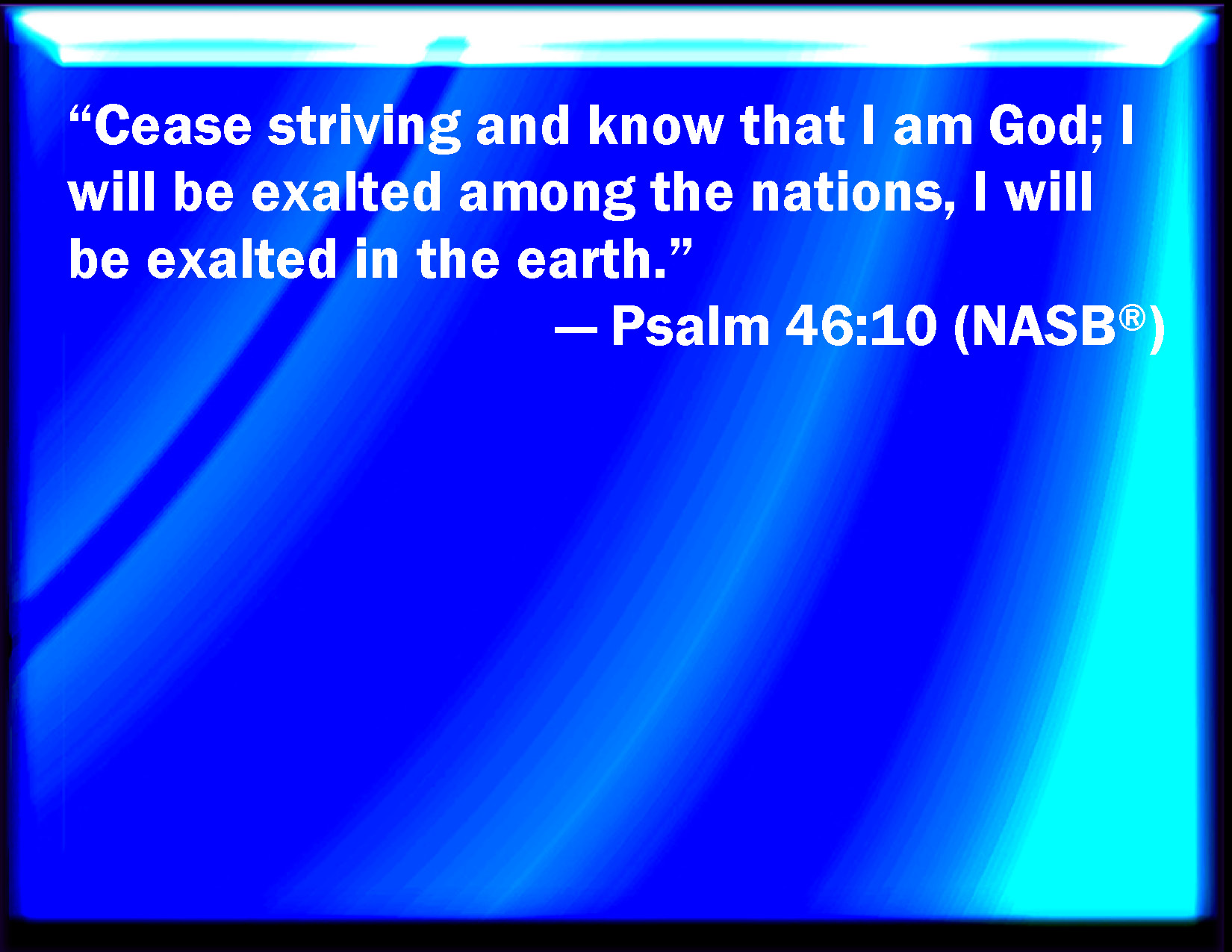 “Cease striving and know that I am God; I will be exalted among the nations, I will be exalted in the earth.”

— Psalm 46:10 (NASB®)